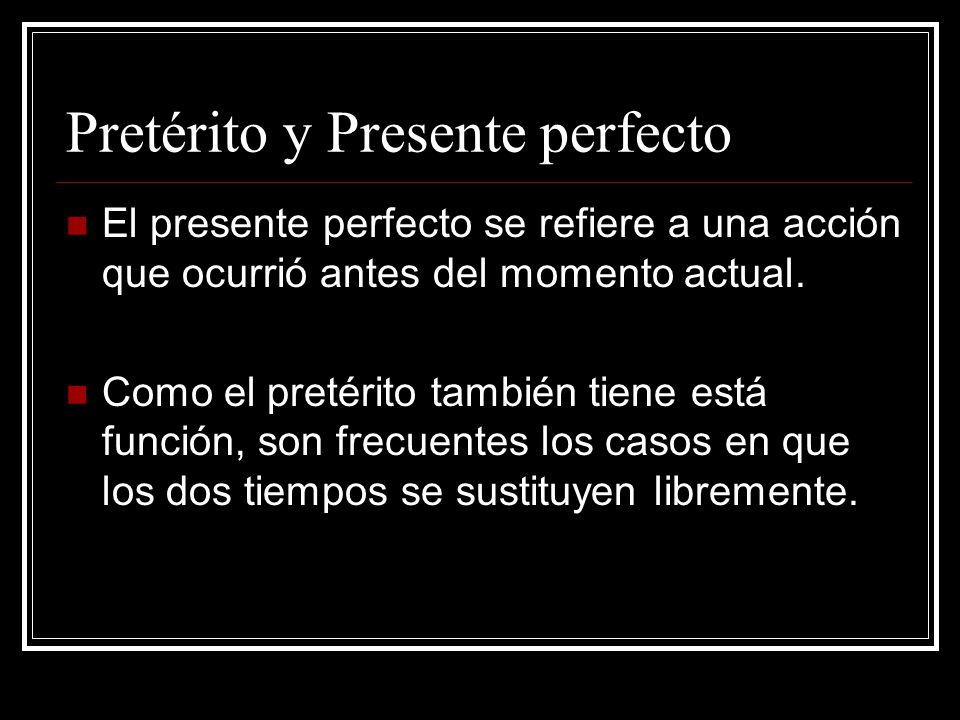 Pretérito y Presente perfecto

El presente perfecto se refiere a una acción que ocurrió antes del momento actual.

Como el pretérito también tiene está función, son frecuentes los casos en que los dos tiempos se sustituyen libremente.